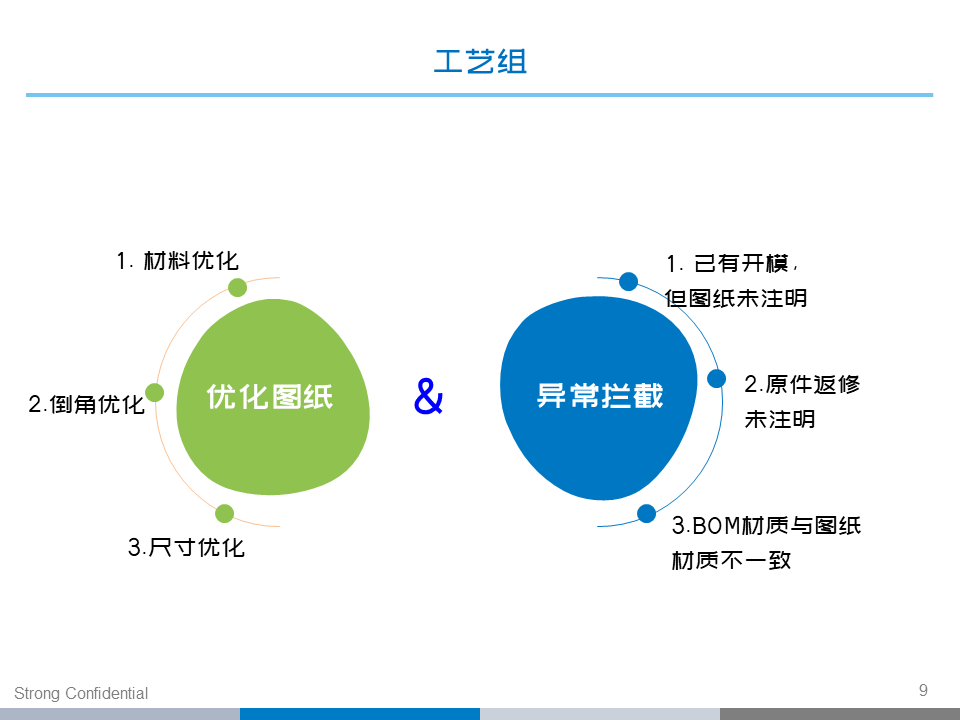 工艺组

1. 材料优化

2.倒角优化

3.尺寸优化

优化图纸

&

异常拦截

1. 已有开模，但图纸未注明

2.原件返修未注明

3.BOM材质与图纸材质不一致

Strong Confidential

9